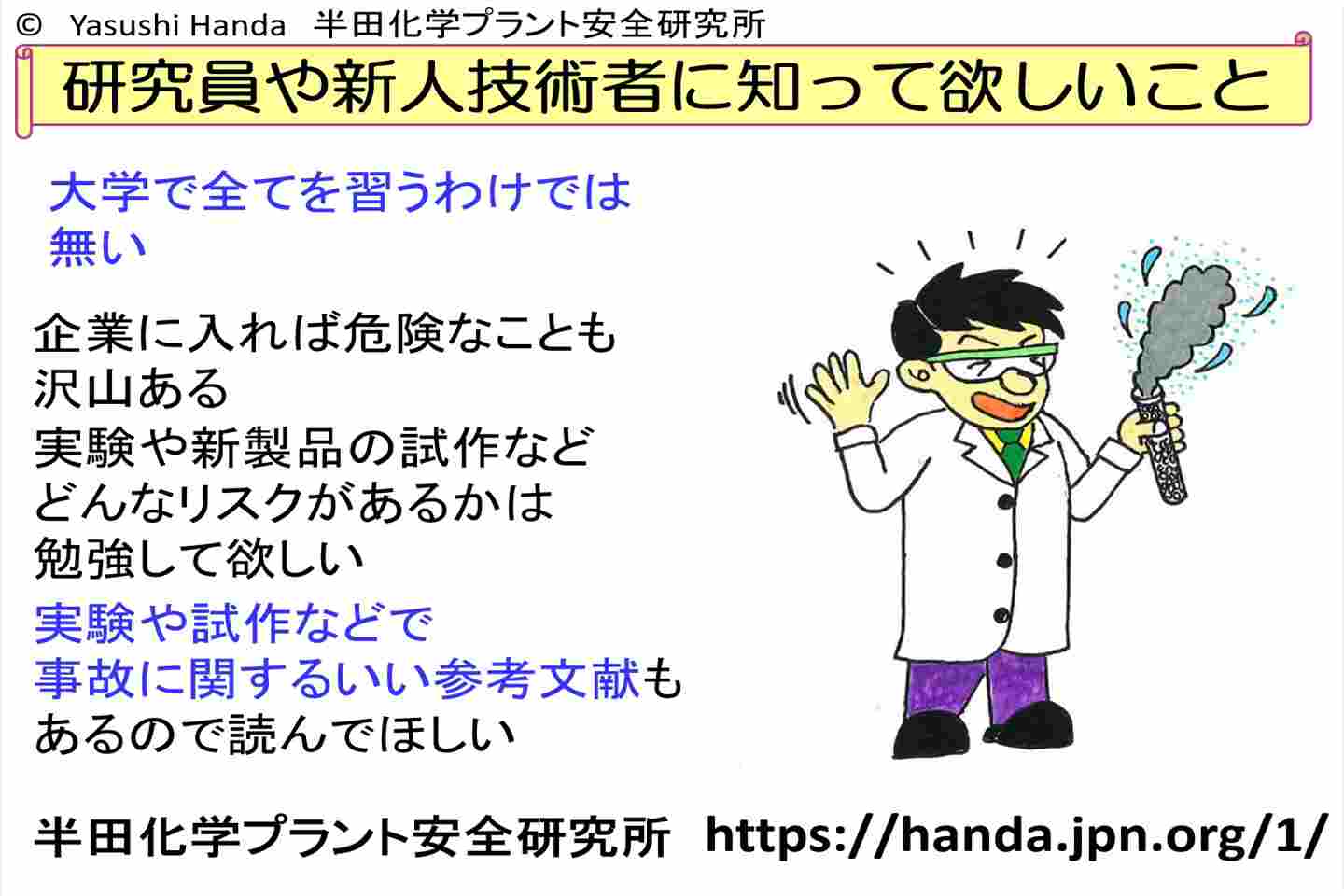 © Yasushi Handa 半田化学プラント安全研究所

研究員や新人技術者に知って欲しいこと

大学で全てを習うわけでは無い

企業に入れば危険なことも沢山ある
実験や新製品の試作など
どんなリスクがあるかは
勉強して欲しい

実験や試作などで
事故に関するいい参考文献も
あるので読んでほしい

半田化学プラント安全研究所 https://handa.jpn.org/1/